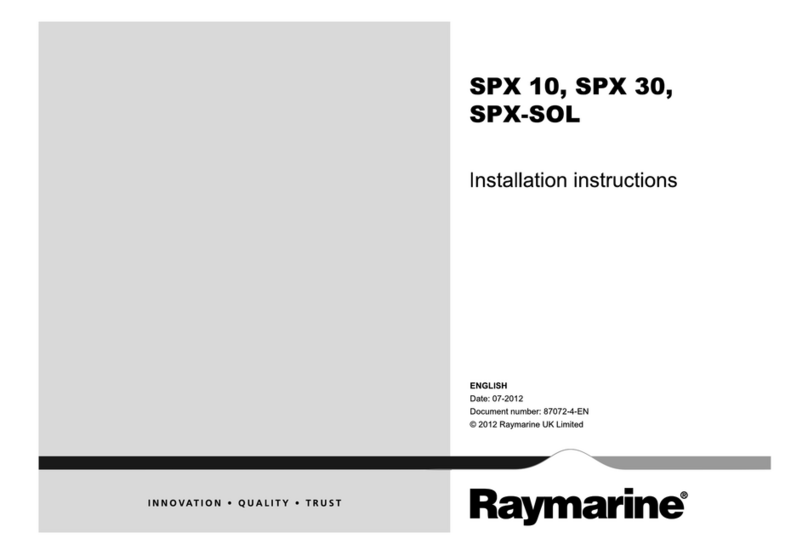 SPX 10, SPX 30, SPX-SOL

Installation instructions

ENGLISH
Date: 07-2012
Document number: 87072-4-EN
© 2012 Raymarine UK Limited

INNOVATION • QUALITY • TRUST

Raymarine®